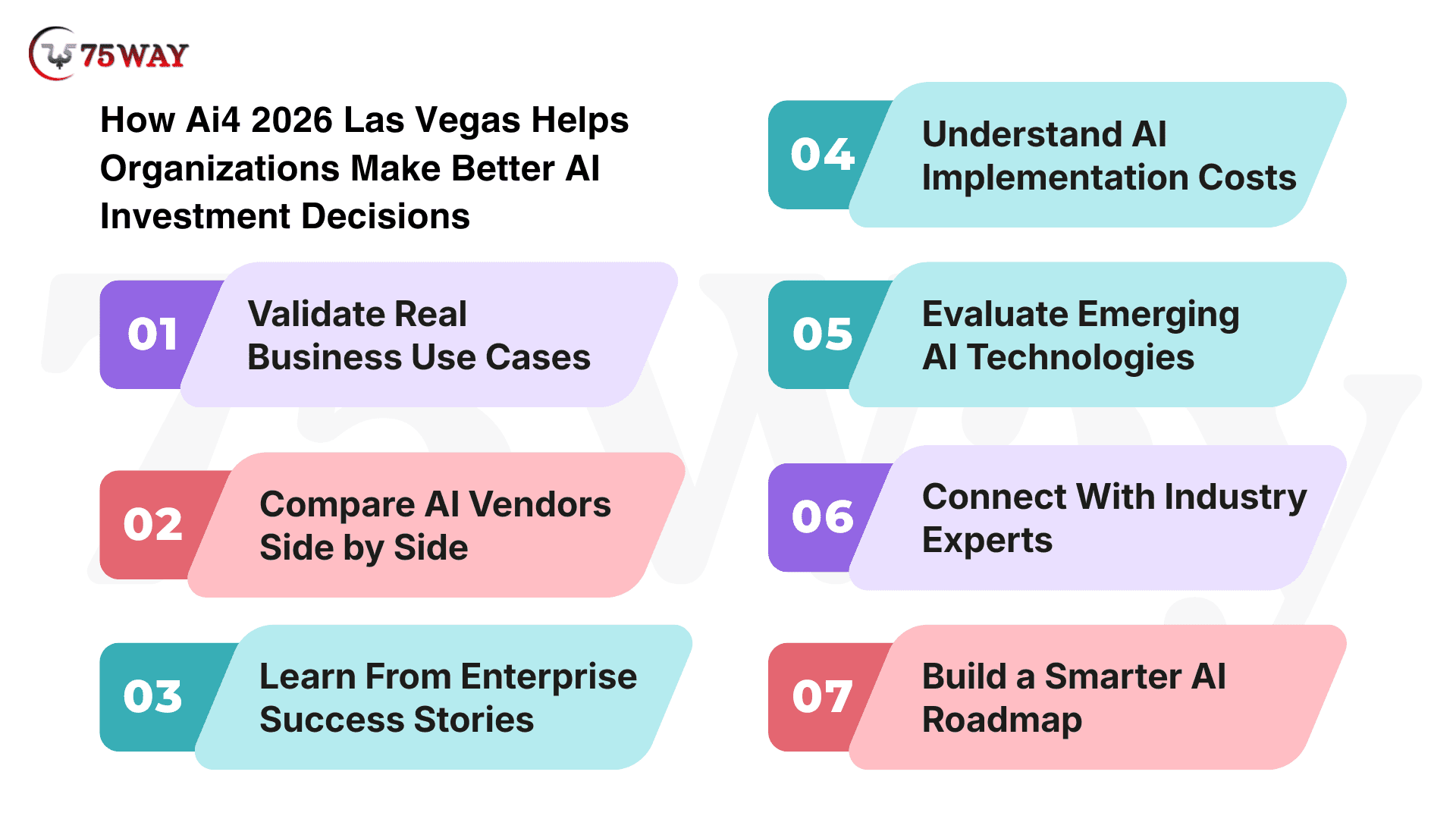 75WAY

How Ai4 2026 Las Vegas Helps Organizations Make Better AI Investment Decisions

01 Validate Real Business Use Cases

02 Compare AI Vendors Side by Side

03 Learn From Enterprise Success Stories

04 Understand AI Implementation Costs

05 Evaluate Emerging AI Technologies

06 Connect With Industry Experts

07 Build a Smarter AI Roadmap